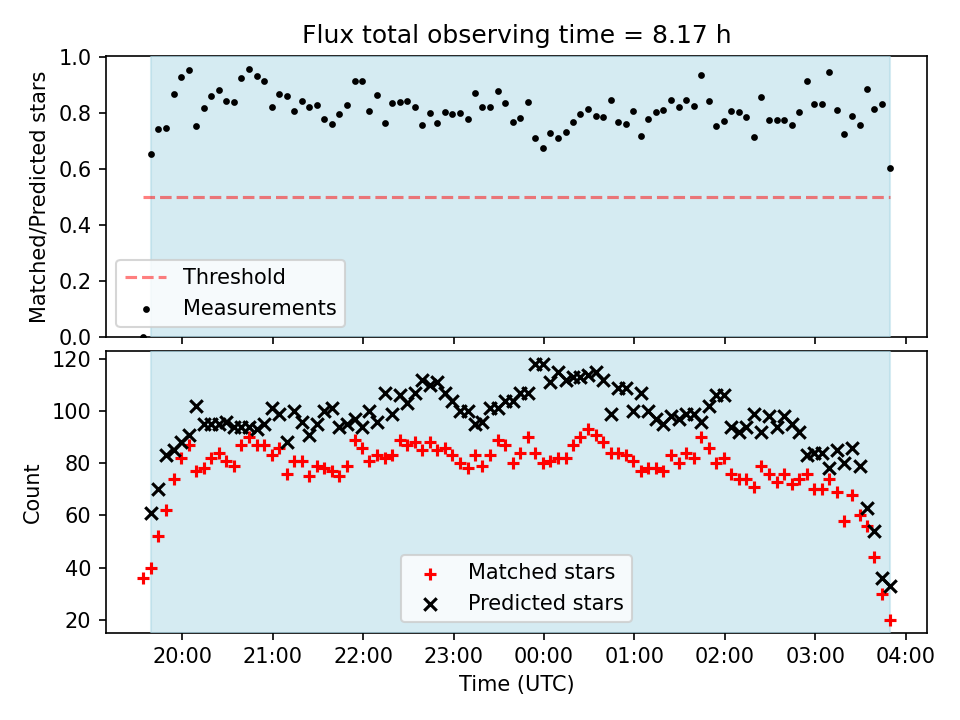 Flux total observing time = 8.17 h

Matched/Predicted stars

1.0
0.8
0.6
0.4
0.2
0.0

Threshold
Measurements

Count

120
100
80
60
40
20

Matched stars
Predicted stars

20:00
21:00
22:00
23:00
00:00
01:00
02:00
03:00
04:00

Time (UTC)